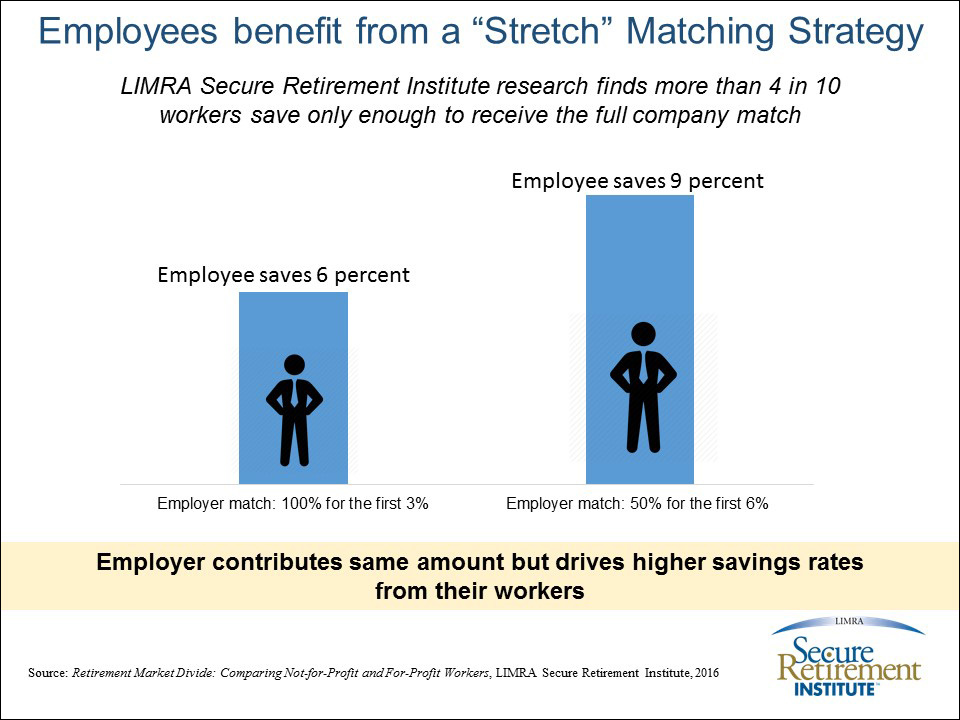 Employees benefit from a “Stretch” Matching Strategy

LIMRA Secure Retirement Institute research finds more than 4 in 10 workers save only enough to receive the full company match

Employee saves 6 percent

Employee saves 9 percent

Employer match: 100% for the first 3%

Employer match: 50% for the first 6%

Employer contributes same amount but drives higher savings rates from their workers

Source: Retirement Market Divide: Comparing Not-for-Profit and For-Profit Workers, LIMRA Secure Retirement Institute, 2016

LIMRA
Secure Retirement INSTITUTE